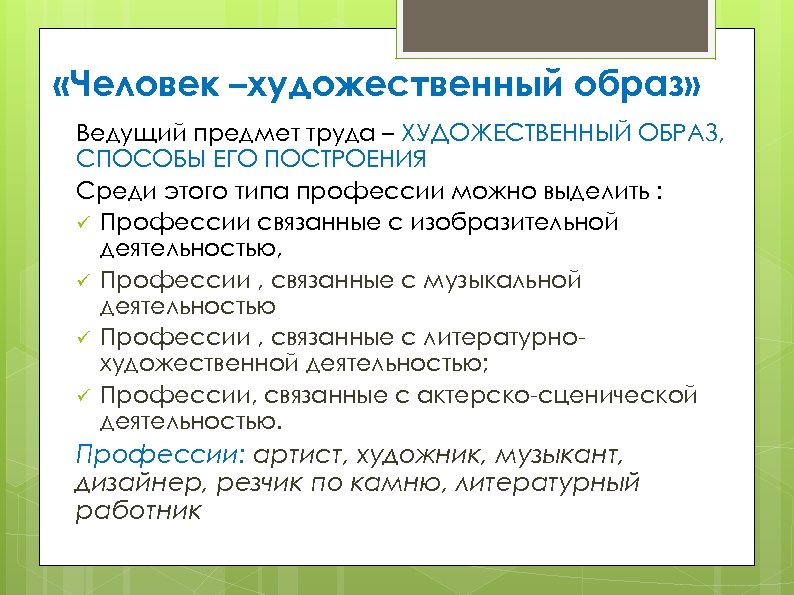 «Человек –художественный образ»

Ведущий предмет труда – ХУДОЖЕСТВЕННЫЙ ОБРАЗ, СПОСОБЫ ЕГО ПОСТРОЕНИЯ

Среди этого типа профессии можно выделить :

✓ Профессии связанные с изобразительной деятельностью,

✓ Профессии , связанные с музыкальной деятельностью

✓ Профессии , связанные с литературно-художественной деятельностью;

✓ Профессии, связанные с актерско-сценической деятельностью.

Профессии: артист, художник, музыкант, дизайнер, резчик по камню, литературный работник